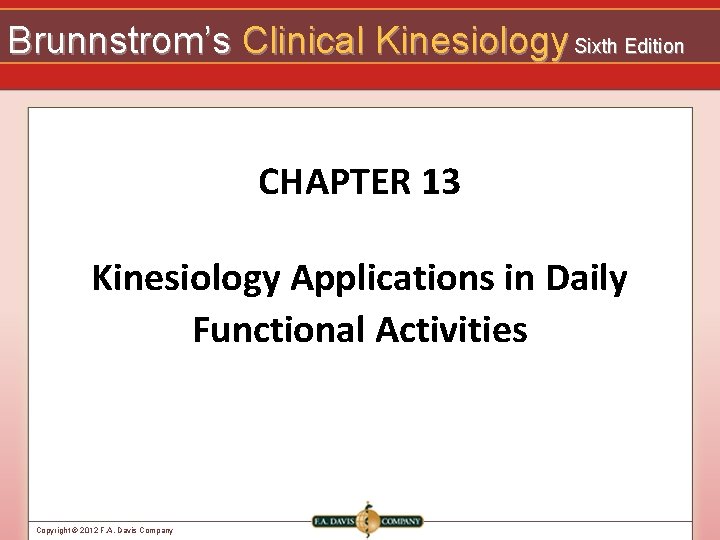 Brunnstrom's Clinical Kinesiology Sixth Edition

CHAPTER 13

Kinesiology Applications in Daily Functional Activities

Copyright © 2012 F.A. Davis Company

F.A. DAVIS COMPANY